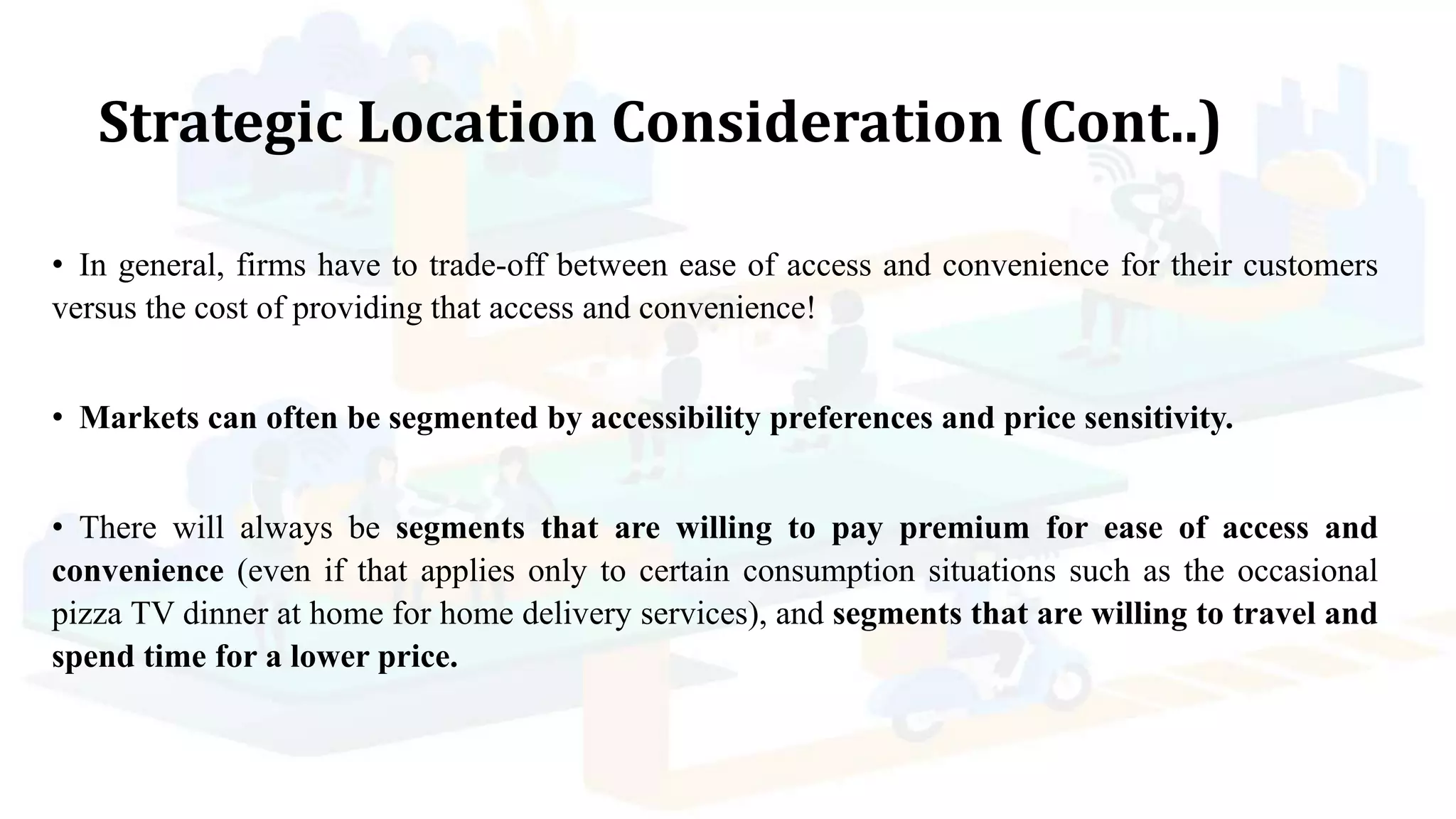 Strategic Location Consideration (Cont..)

• In general, firms have to trade-off between ease of access and convenience for their customers versus the cost of providing that access and convenience!

• Markets can often be segmented by accessibility preferences and price sensitivity.

• There will always be segments that are willing to pay premium for ease of access and convenience (even if that applies only to certain consumption situations such as the occasional pizza TV dinner at home for home delivery services), and segments that are willing to travel and spend time for a lower price.